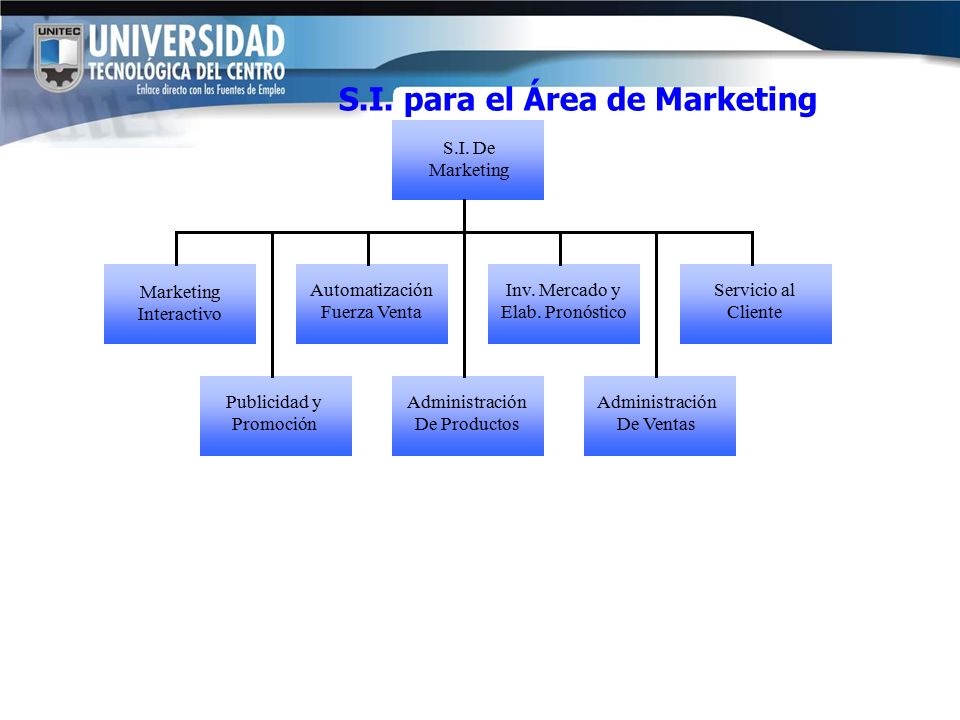 UNITEC
UNIVERSIDAD
TECNOLÓGICA DEL CENTRO
Enlace directo con las Fuentes de Empleo

S.I. para el Área de Marketing

S.I. De Marketing

Marketing Interactivo

Automatización Fuerza Venta

Inv. Mercado y Elab. Pronóstico

Servicio al Cliente

Publicidad y Promoción

Administración De Productos

Administración De Ventas